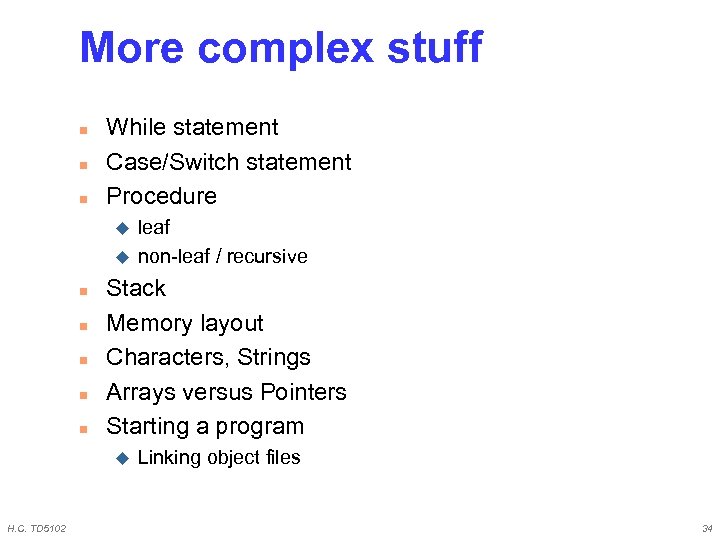 More complex stuff

- While statement
- Case/Switch statement
- Procedure
  - leaf
  - non-leaf / recursive
- Stack
- Memory layout
- Characters, Strings
- Arrays versus Pointers
- Starting a program
  - Linking object files

H.C. TD5102

34